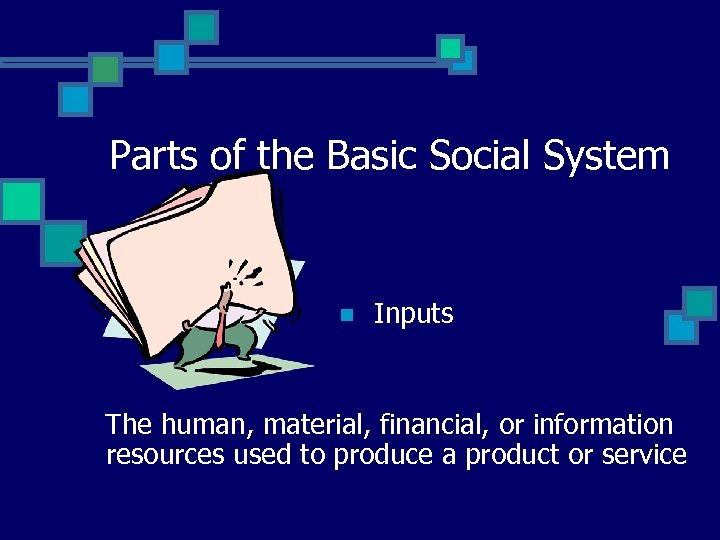 Parts of the Basic Social System

Inputs

The human, material, financial, or information resources used to produce a product or service